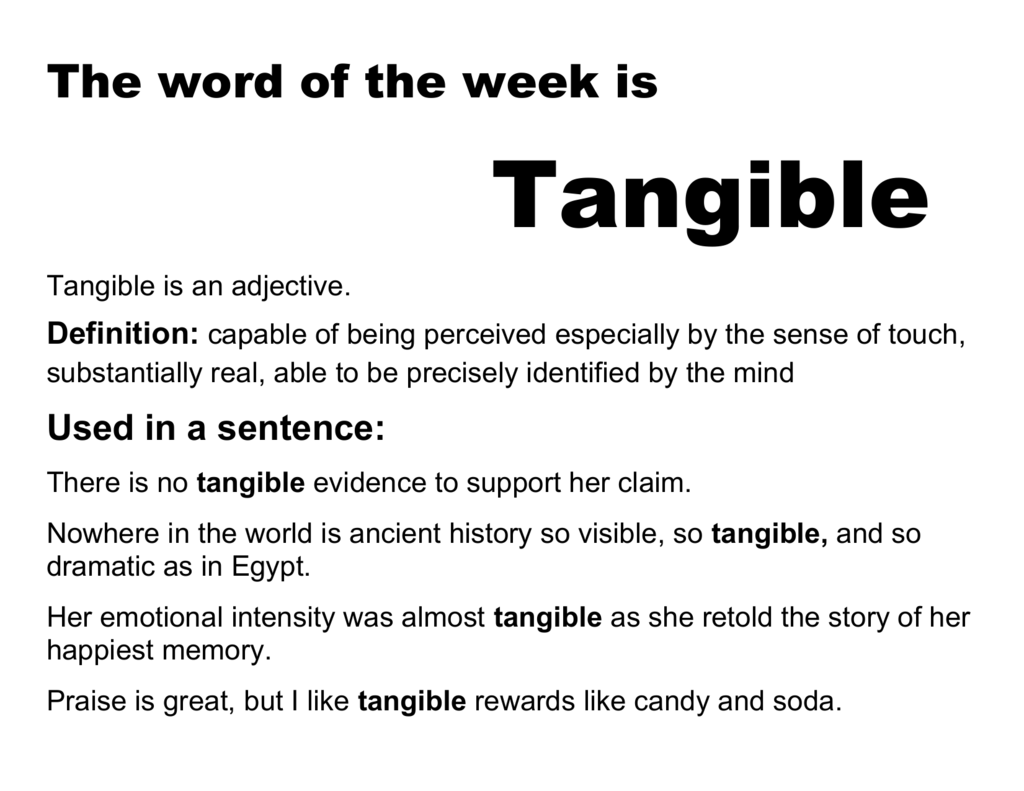 The word of the week is

Tangible

Tangible is an adjective.

Definition: capable of being perceived especially by the sense of touch, substantially real, able to be precisely identified by the mind

Used in a sentence:

There is no tangible evidence to support her claim.

Nowhere in the world is ancient history so visible, so tangible, and so dramatic as in Egypt.

Her emotional intensity was almost tangible as she retold the story of her happiest memory.

Praise is great, but I like tangible rewards like candy and soda.